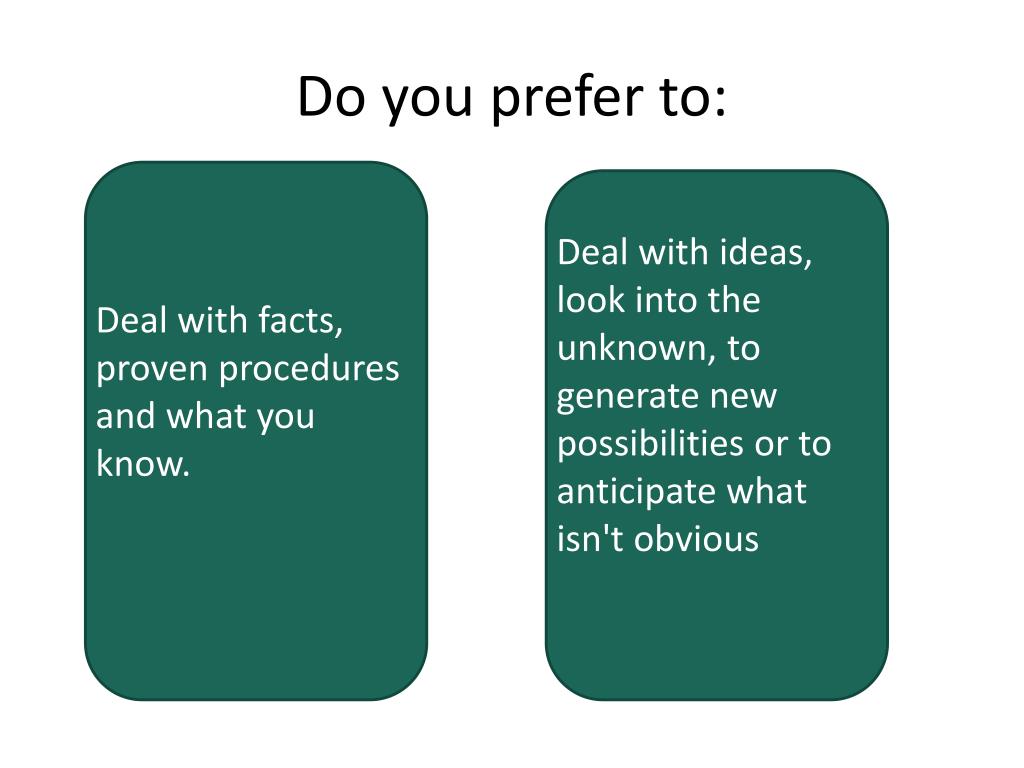 Do you prefer to:

Deal with facts, proven procedures and what you know.

Deal with ideas, look into the unknown, to generate new possibilities or to anticipate what isn't obvious